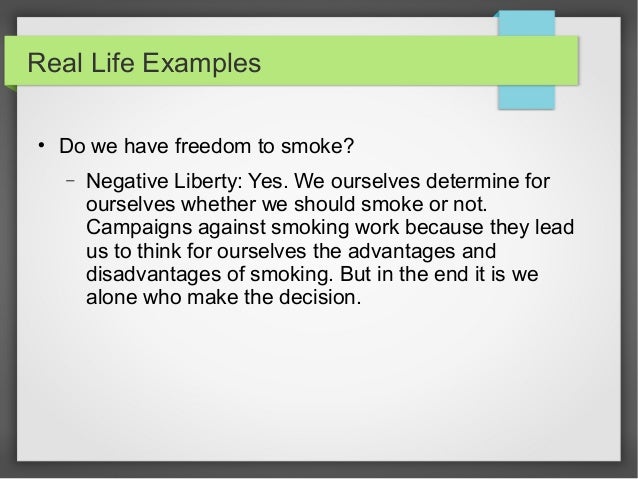 Real Life Examples

• Do we have freedom to smoke?

– Negative Liberty: Yes. We ourselves determine for ourselves whether we should smoke or not. Campaigns against smoking work because they lead us to think for ourselves the advantages and disadvantages of smoking. But in the end it is we alone who make the decision.